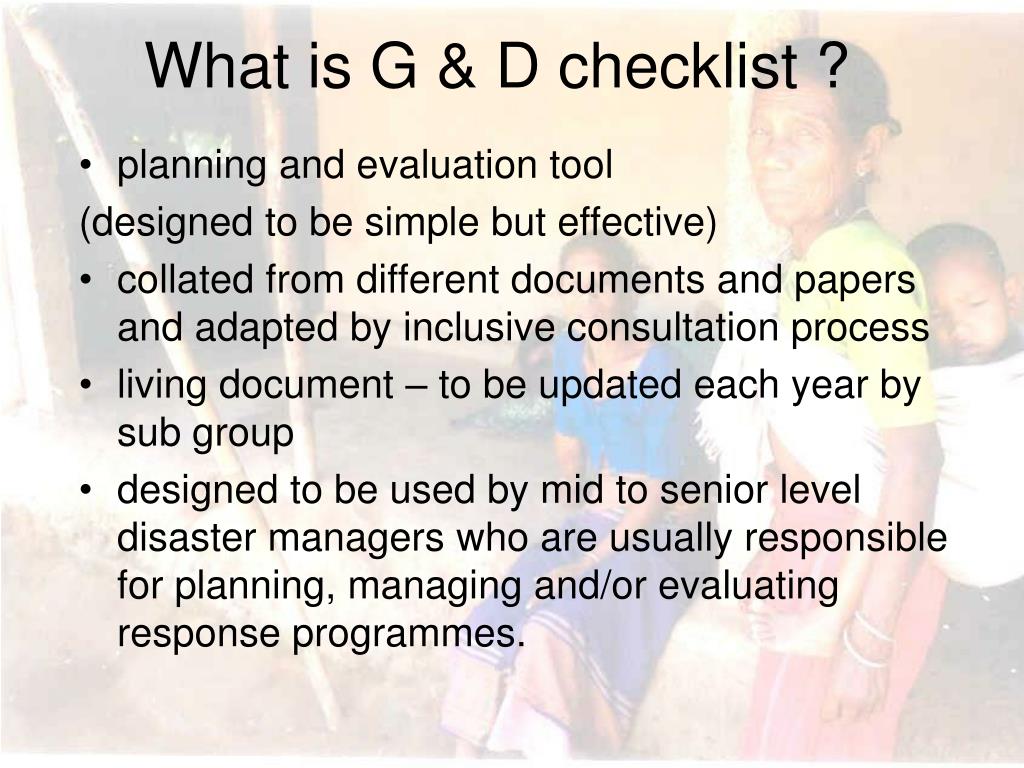 What is G & D checklist ?

• planning and evaluation tool

(designed to be simple but effective)

• collated from different documents and papers and adapted by inclusive consultation process

• living document – to be updated each year by sub group

• designed to be used by mid to senior level disaster managers who are usually responsible for planning, managing and/or evaluating response programmes.